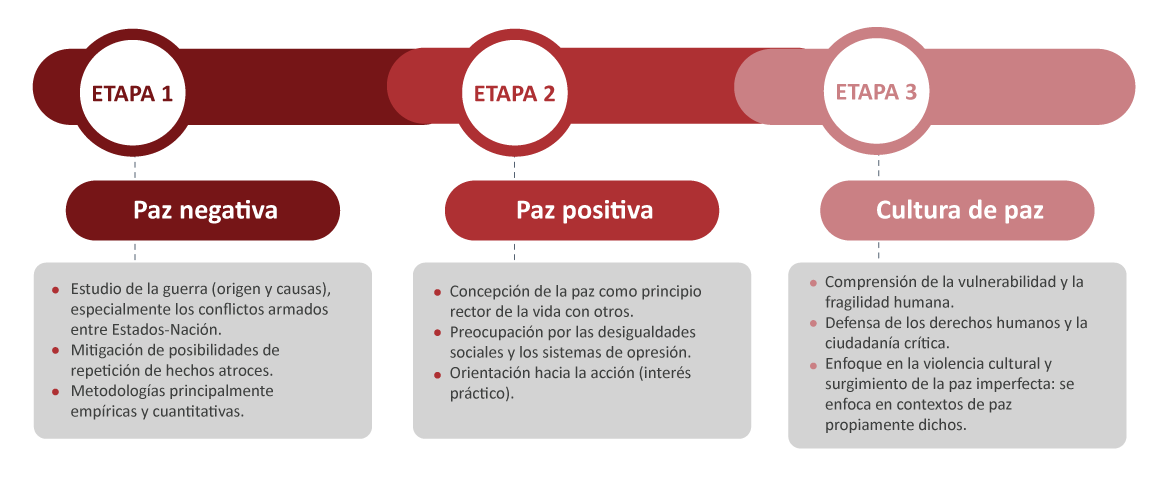 ETAPA 1

Paz negativa

- Estudio de la guerra (origen y causas), especialmente los conflictos armados entre Estados-Nación.
- Mitigación de posibilidades de repetición de hechos atroces.
- Metodologías principalmente empíricas y cuantitativas.

ETAPA 2

Paz positiva

- Concepción de la paz como principio rector de la vida con otros.
- Preocupación por las desigualdades sociales y los sistemas de opresión.
- Orientación hacia la acción (interés práctico).

ETAPA 3

Cultura de paz

- Comprensión de la vulnerabilidad y la fragilidad humana.
- Defensa de los derechos humanos y la ciudadanía crítica.
- Enfoque en la violencia cultural y surgimiento de la paz imperfecta: se enfoca en contextos de paz propiamente dichos.